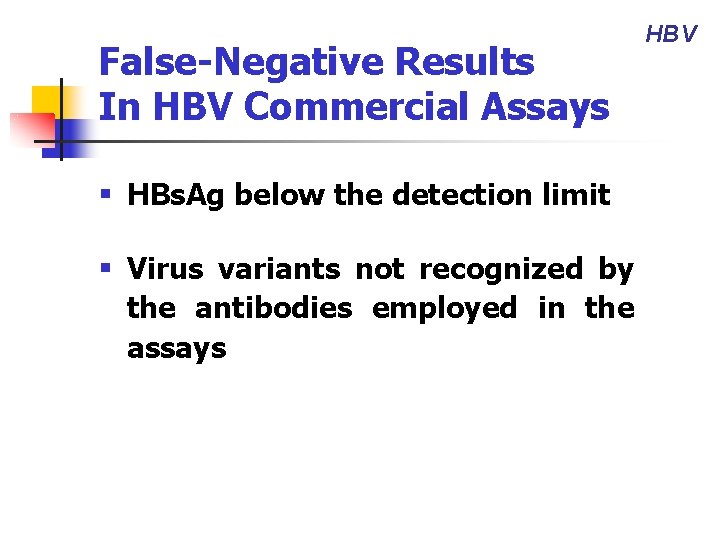 HBV

False-Negative Results
In HBV Commercial Assays

▪ HBsAg below the detection limit

▪ Virus variants not recognized by the antibodies employed in the assays